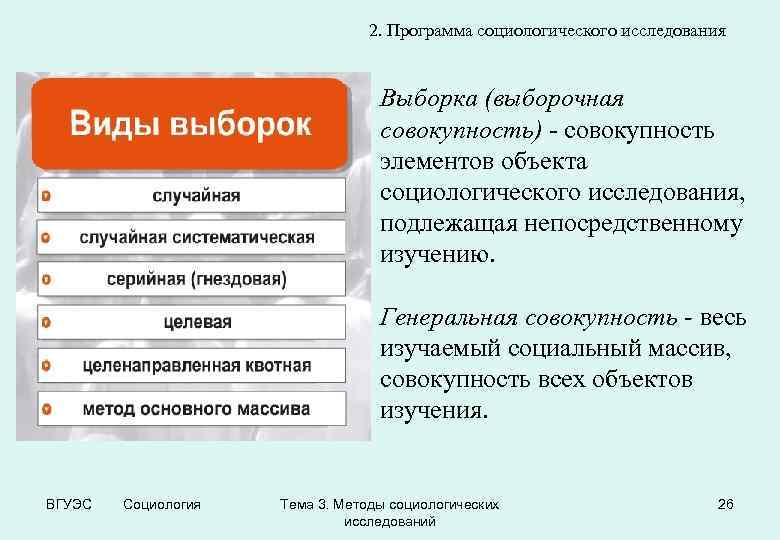 2. Программа социологического исследования

Виды выборок

случайная

случайная систематическая

серийная (гнездовая)

целевая

целенаправленная квотная

метод основного массива

Выборка (выборочная совокупность) - совокупность элементов объекта социологического исследования, подлежащая непосредственному изучению.

Генеральная совокупность - весь изучаемый социальный массив, совокупность всех объектов изучения.

ВГУЭС Социология Тема 3. Методы социологических исследований 26